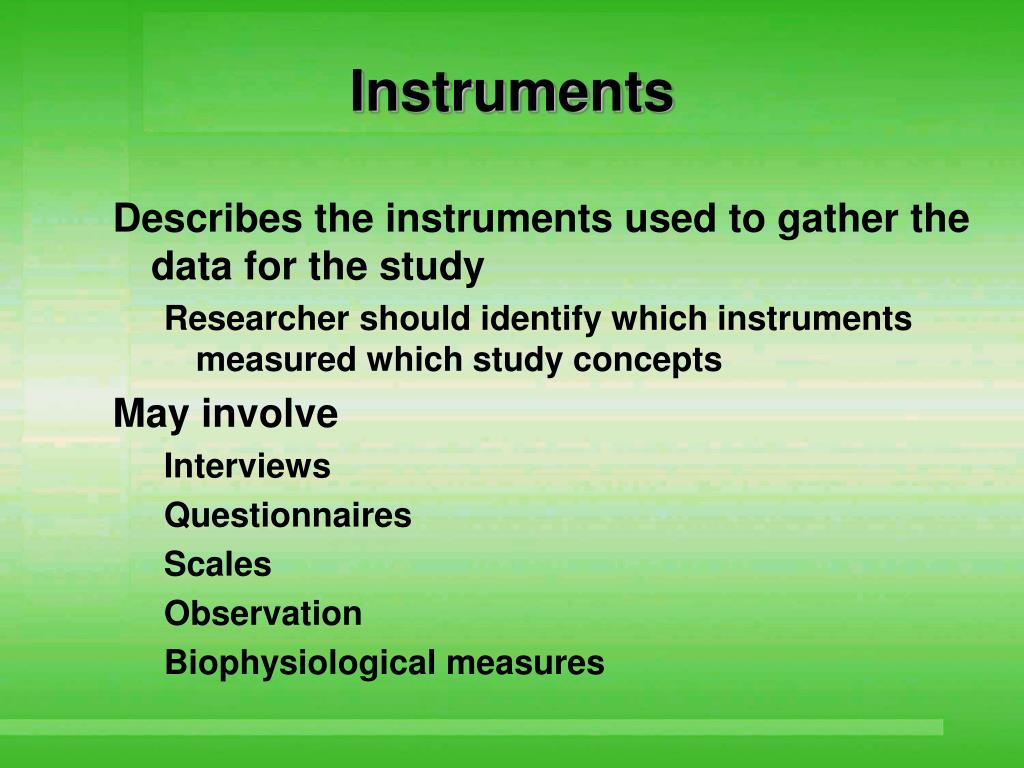 Instruments

Describes the instruments used to gather the data for the study

Researcher should identify which instruments measured which study concepts

May involve

Interviews

Questionnaires

Scales

Observation

Biophysiological measures